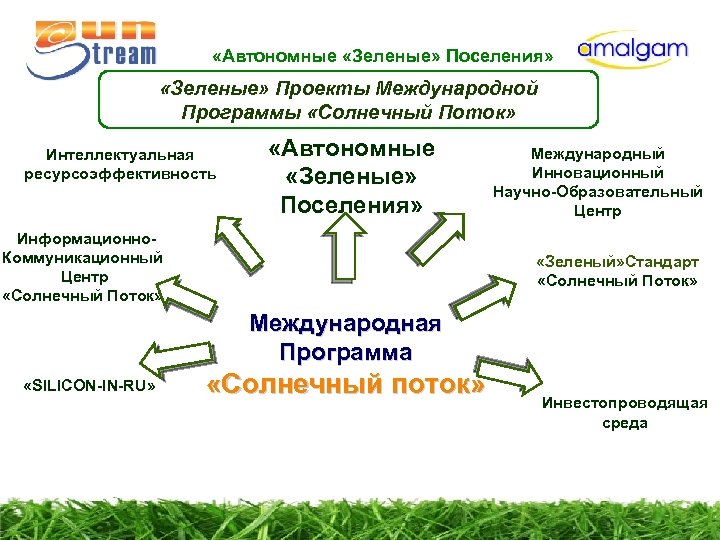 Sun Stream

«Автономные «Зеленые» Поселения»

amalgam

«Зеленые» Проекты Международной Программы «Солнечный Поток»

Интеллектуальная ресурсоэффективность

«Автономные «Зеленые» Поселения»

Международный Инновационный Научно-Образовательный Центр

Информационно-Коммуникационный Центр «Солнечный Поток»

«Зеленый»Стандарт «Солнечный Поток»

Международная Программа «Солнечный поток»

«SILICON-IN-RU»

Инвестопроводящая среда